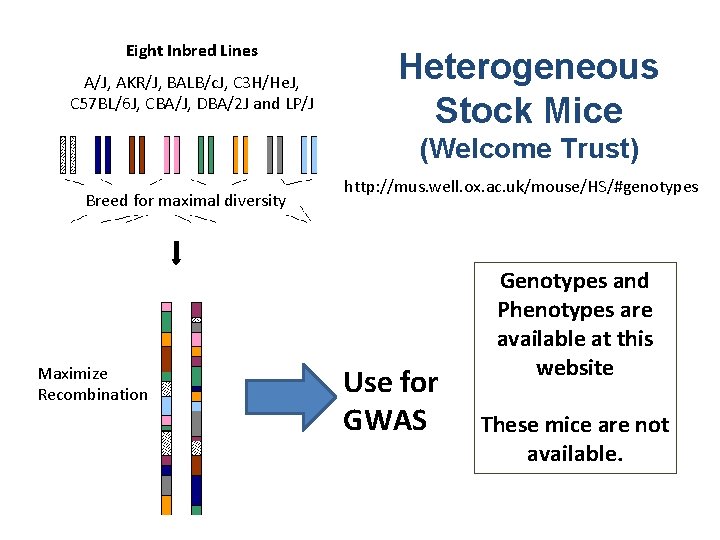 Eight Inbred Lines

A/J, AKR/J, BALB/cJ, C3H/HeJ, C57BL/6J, CBA/J, DBA/2J and LP/J

Breed for maximal diversity

Heterogeneous Stock Mice (Welcome Trust)

http://mus.well.ox.ac.uk/mouse/HS/#genotypes

Maximize Recombination

Use for GWAS

Genotypes and Phenotypes are available at this website

These mice are not available.